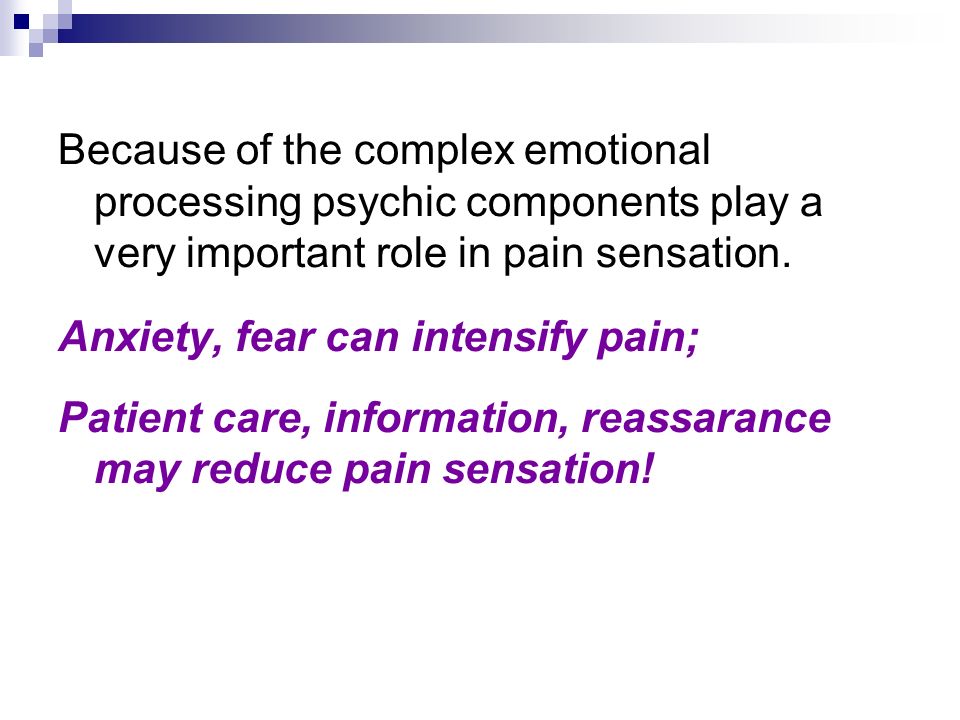 Because of the complex emotional processing psychic components play a very important role in pain sensation.

Anxiety, fear can intensify pain;

Patient care, information, reassarance may reduce pain sensation!